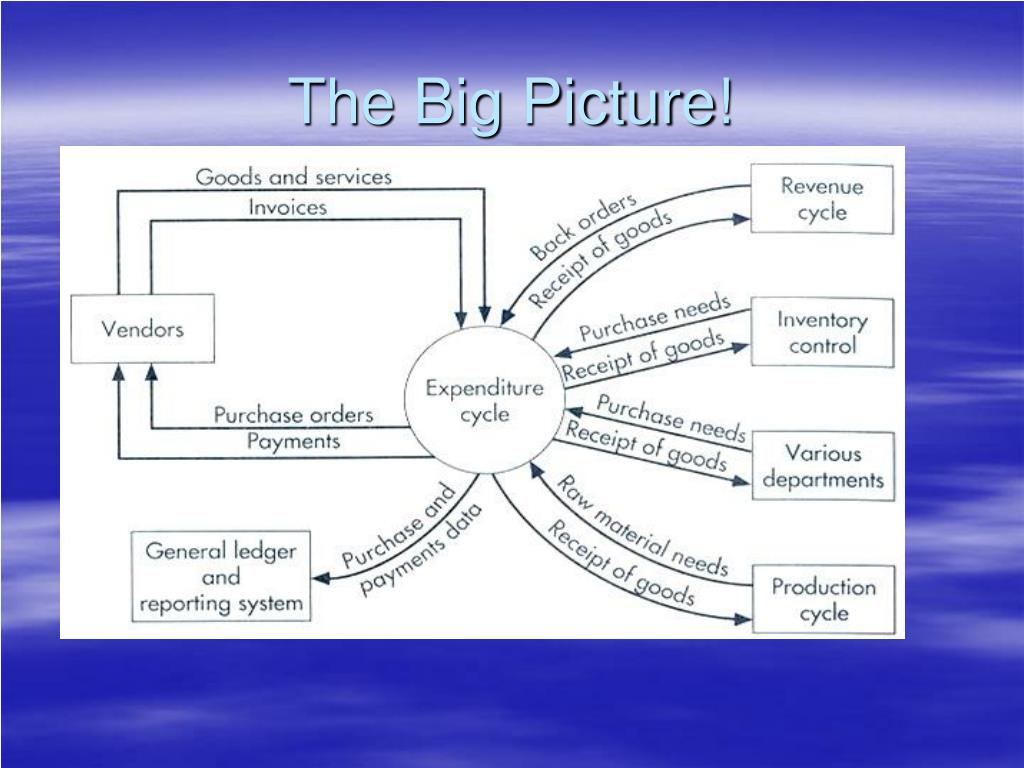 The Big Picture!

Goods and services
Invoices

Vendors

Purchase orders
Payments

Expenditure cycle

Back orders
Receipt of goods

Revenue cycle

Purchase needs
Receipt of goods

Inventory control

Purchase needs
Receipt of goods

Various departments

Raw material needs
Receipt of goods

Production cycle

Purchase and payments data

General ledger and reporting system